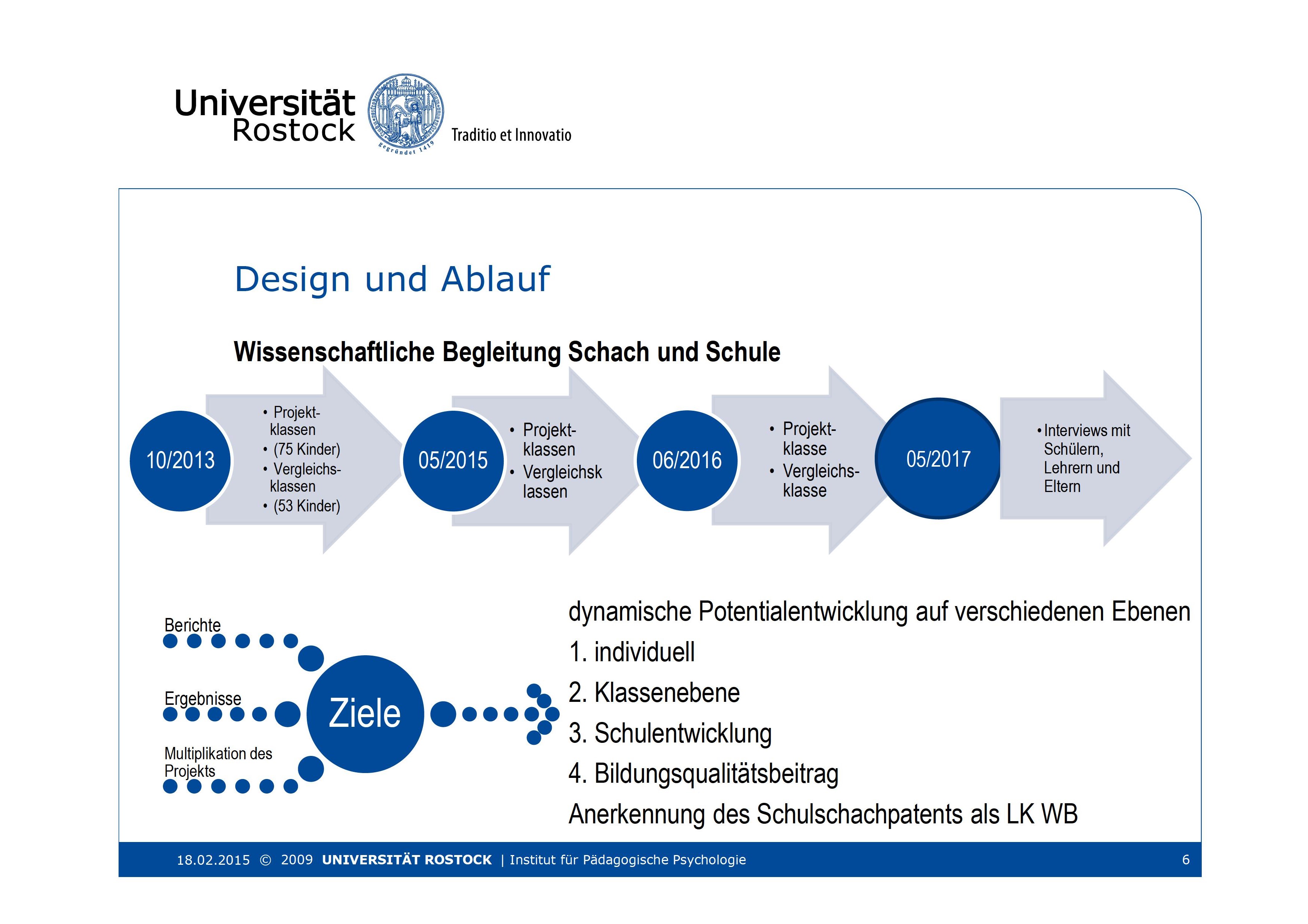 Universität Rostock

gegründet 1419

Traditio et Innovatio

Design und Ablauf

Wissenschaftliche Begleitung Schach und Schule

10/2013

• Projektklassen
• (75 Kinder)
• Vergleichsklassen
• (53 Kinder)

05/2015

• Projektklassen
• Vergleichsklassen

06/2016

• Projektklasse
• Vergleichsklasse

05/2017

• Interviews mit Schülern, Lehrern und Eltern

Berichte

Ergebnisse

Multiplikation des Projekts

Ziele

dynamische Potentialentwicklung auf verschiedenen Ebenen
1. individuell
2. Klassenebene
3. Schulentwicklung
4. Bildungsqualitätsbeitrag
Anerkennung des Schulschachpatents als LK WB

18.02.2015 © 2009 UNIVERSITÄT ROSTOCK | Institut für Pädagogische Psychologie 6